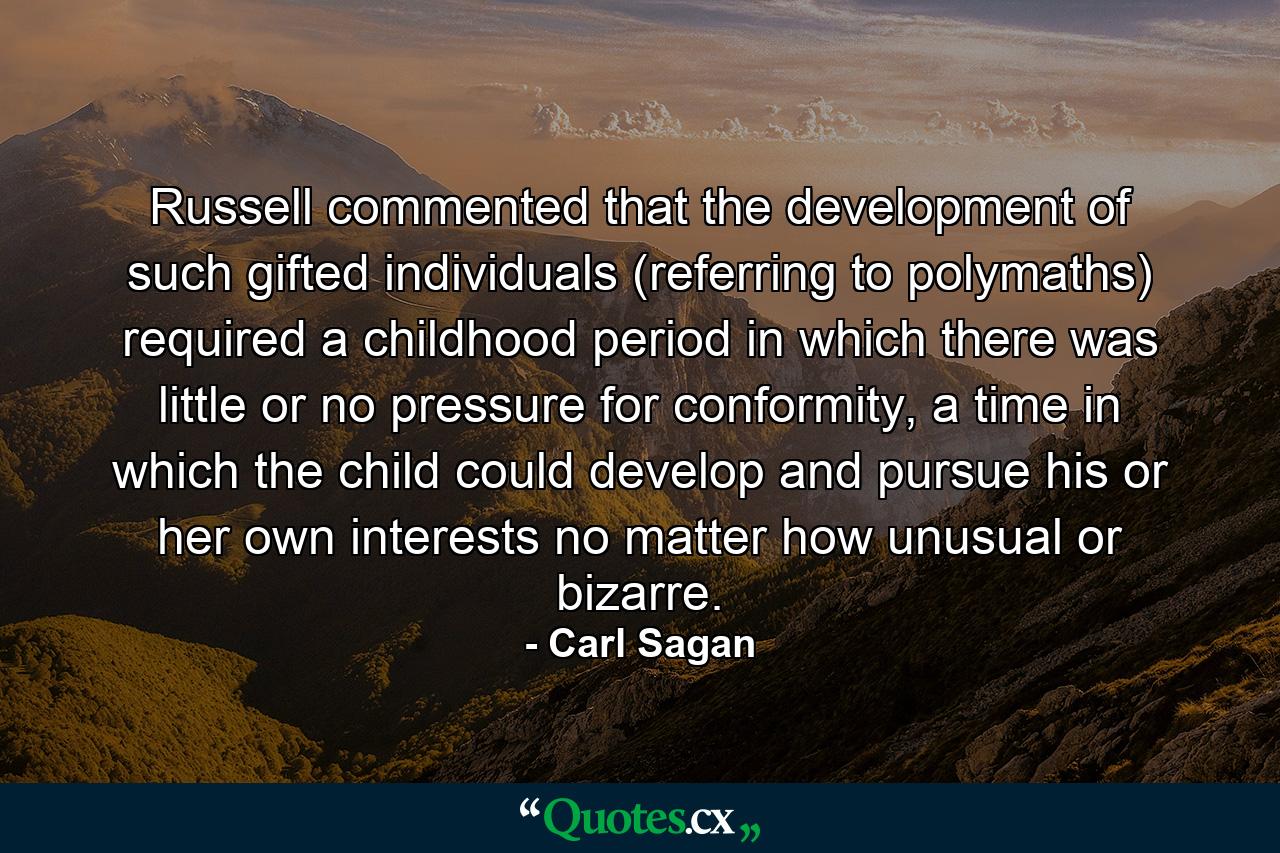 Russell commented that the development of such gifted individuals (referring to polymaths) required a childhood period in which there was little or no pressure for conformity, a time in which the child could develop and pursue his or her own interests no matter how unusual or bizarre.
- Carl Sagan

“Quotes.cx„